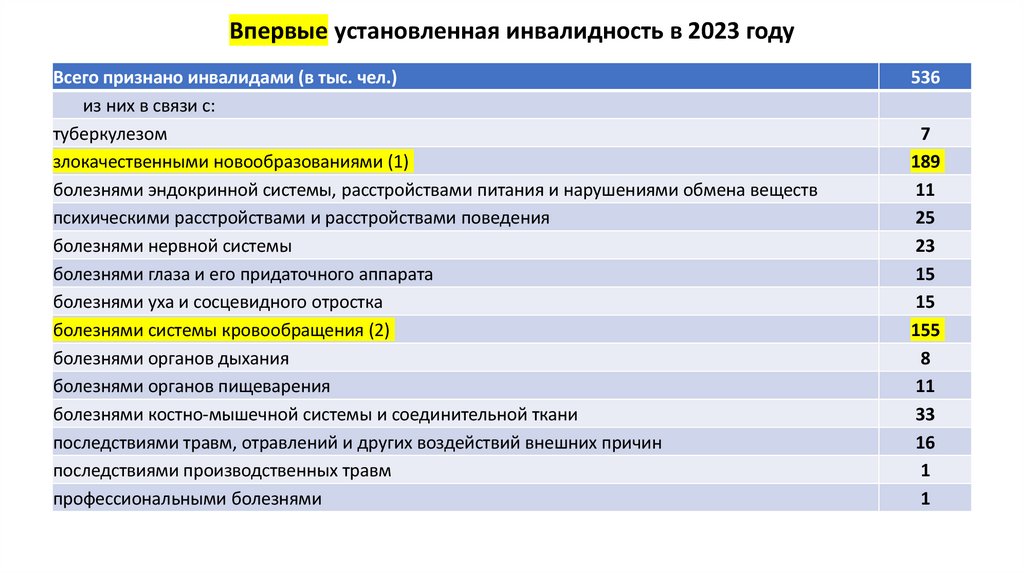 Впервые установленная инвалидность в 2023 году

| Всего признано инвалидами (в тыс. чел.) | 536 |
|---|---|
| из них в связи с: | |
| туберкулезом | 7 |
| злокачественными новообразованиями (1) | 189 |
| болезнями эндокринной системы, расстройствами питания и нарушениями обмена веществ | 11 |
| психическими расстройствами и расстройствами поведения | 25 |
| болезнями нервной системы | 23 |
| болезнями глаза и его придаточного аппарата | 15 |
| болезнями уха и сосцевидного отростка | 15 |
| болезнями системы кровообращения (2) | 155 |
| болезнями органов дыхания | 8 |
| болезнями органов пищеварения | 11 |
| болезнями костно-мышечной системы и соединительной ткани | 33 |
| последствиями травм, отравлений и других воздействий внешних причин | 16 |
| последствиями производственных травм | 1 |
| профессиональными болезнями | 1 |